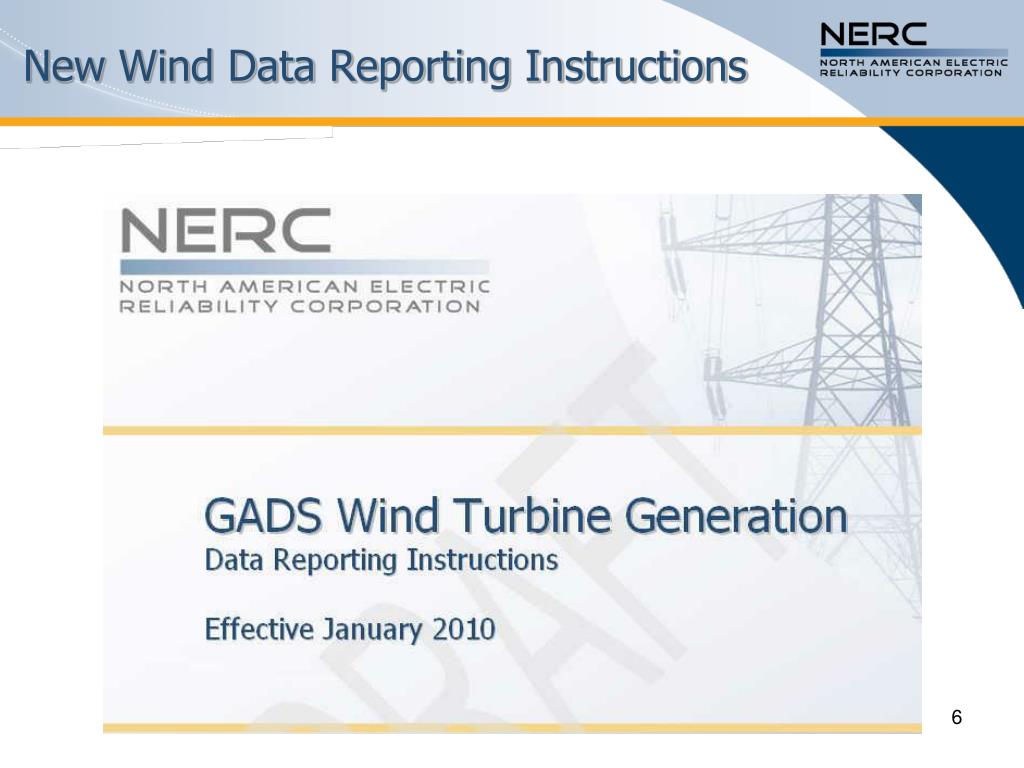 New Wind Data Reporting Instructions

NERC
NORTH AMERICAN ELECTRIC RELIABILITY CORPORATION

NERC
NORTH AMERICAN ELECTRIC RELIABILITY CORPORATION

DRAFT

GADS Wind Turbine Generation
Data Reporting Instructions

Effective January 2010

6